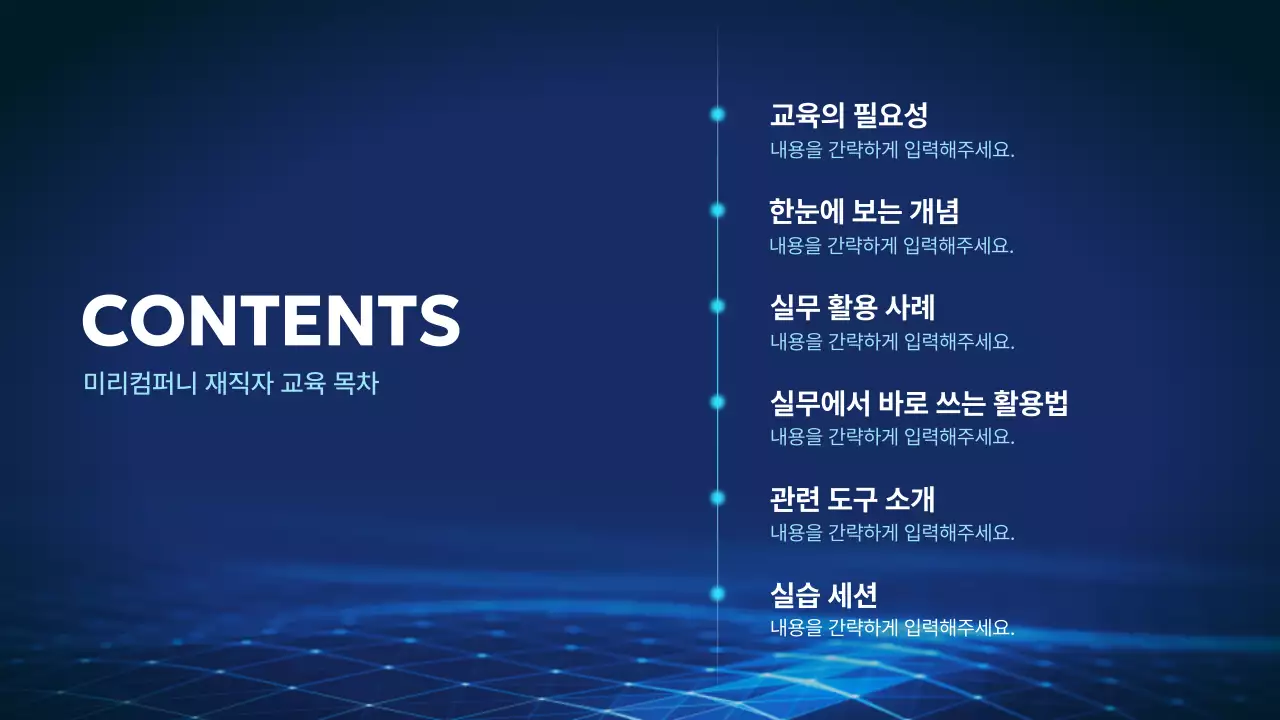 CONTENTS
미리컴퍼니 재직자 교육 목차

교육의 필요성
내용을 간략하게 입력해주세요.

한눈에 보는 개념
내용을 간략하게 입력해주세요.

실무 활용 사례
내용을 간략하게 입력해주세요.

실무에서 바로 쓰는 활용법
내용을 간략하게 입력해주세요.

관련 도구 소개
내용을 간략하게 입력해주세요.

실습 세션
내용을 간략하게 입력해주세요.